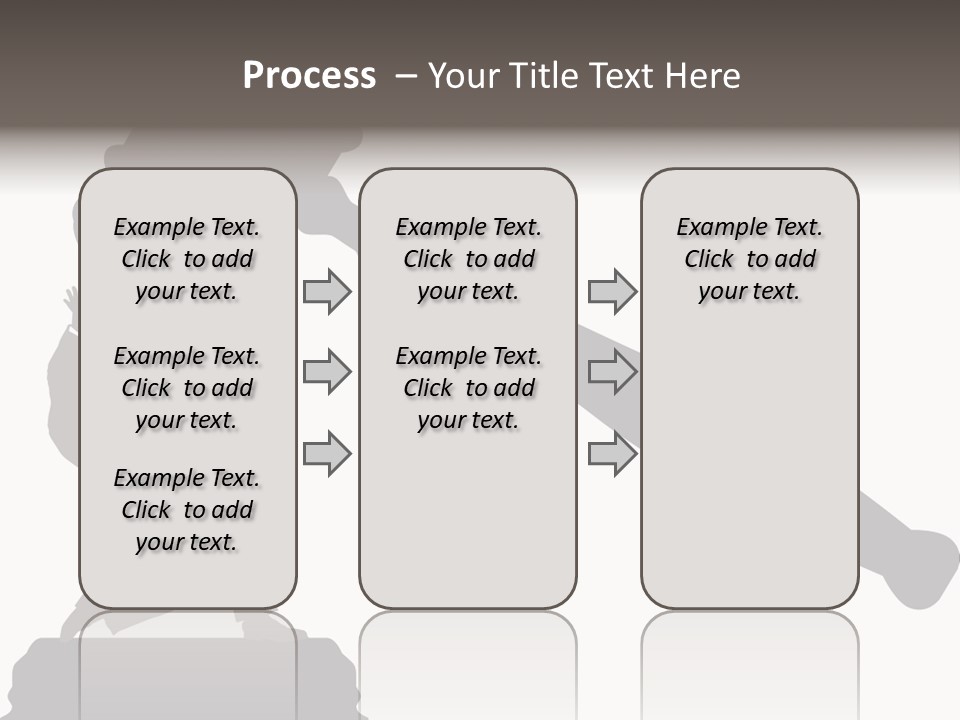 Process – Your Title Text Here

Example Text. Click to add your text.

Example Text. Click to add your text.

Example Text. Click to add your text.

Example Text. Click to add your text.

Example Text. Click to add your text.

Example Text. Click to add your text.